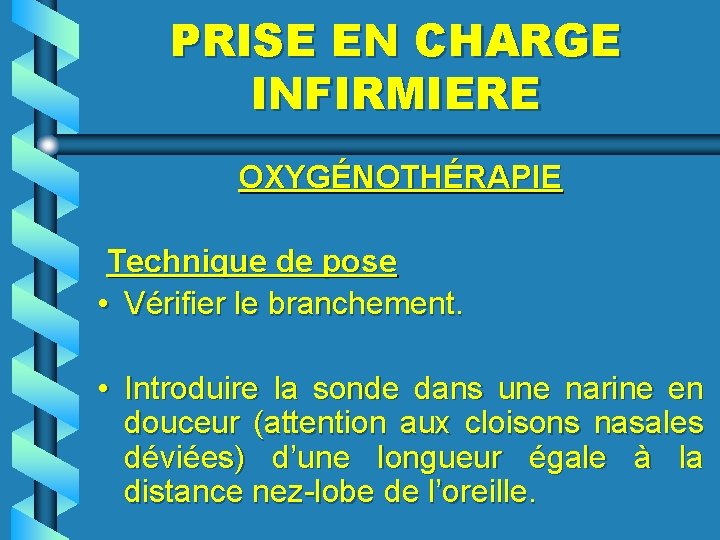 PRISE EN CHARGE INFIRMIERE

OXYGÉNOTHÉRAPIE

Technique de pose

• Vérifier le branchement.

• Introduire la sonde dans une narine en douceur (attention aux cloisons nasales déviées) d'une longueur égale à la distance nez-lobe de l'oreille.